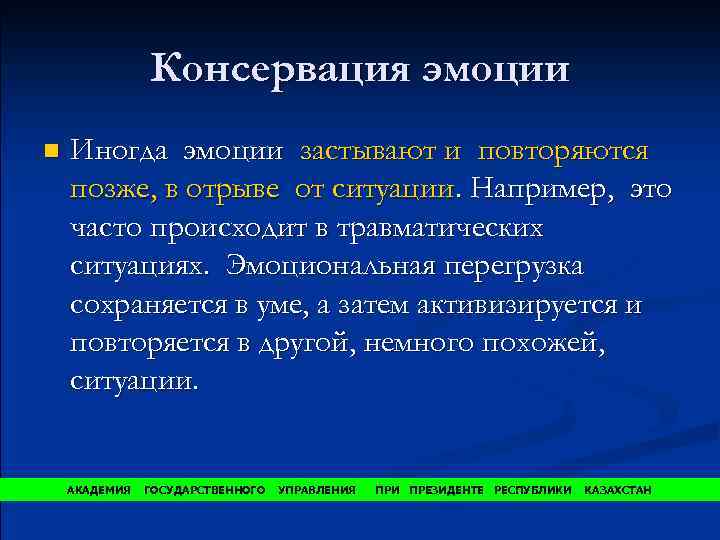 Консервация эмоции

Иногда эмоции застывают и повторяются позже, в отрыве от ситуации. Например, это часто происходит в травматических ситуациях. Эмоциональная перегрузка сохраняется в уме, а затем активизируется и повторяется в другой, немного похожей, ситуации.

АКАДЕМИЯ ГОСУДАРСТВЕННОГО УПРАВЛЕНИЯ ПРИ ПРЕЗИДЕНТЕ РЕСПУБЛИКИ КАЗАХСТАН